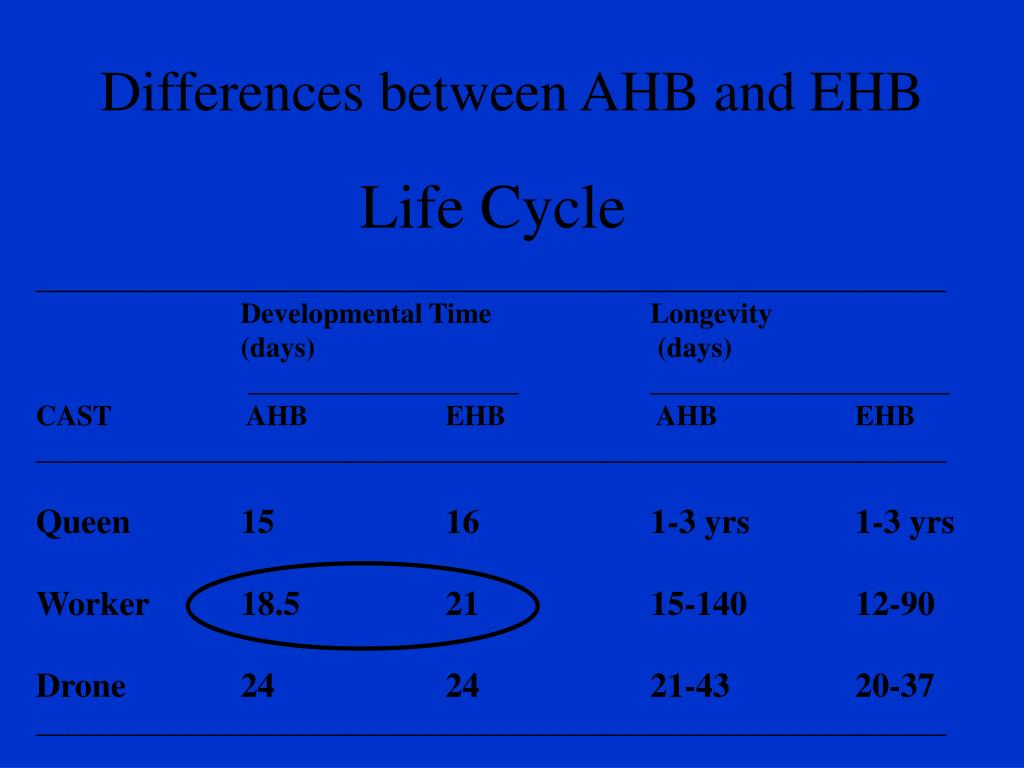 Differences between AHB and EHB

Life Cycle

| | Developmental Time (days) | | Longevity (days) | |
|---|---|---|---|---|
| CAST | AHB | EHB | AHB | EHB |
| Queen | 15 | 16 | 1-3 yrs | 1-3 yrs |
| Worker | 18.5 | 21 | 15-140 | 12-90 |
| Drone | 24 | 24 | 21-43 | 20-37 |